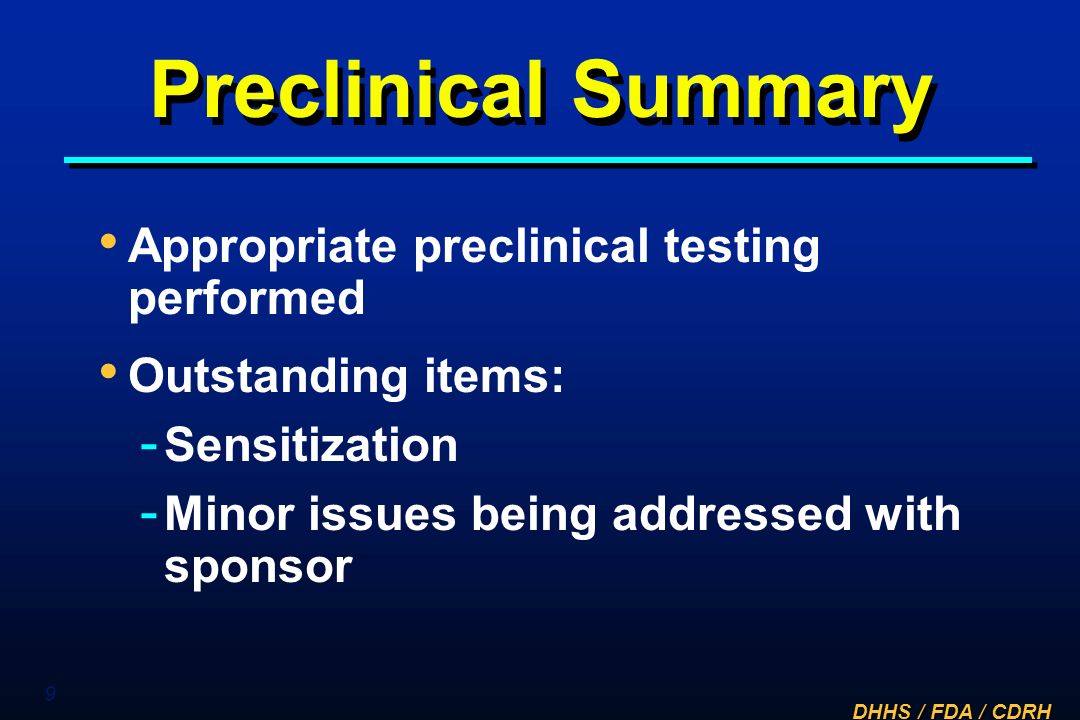 Preclinical Summary

• Appropriate preclinical testing performed

• Outstanding items:
- Sensitization
- Minor issues being addressed with sponsor

9

DHHS / FDA / CDRH